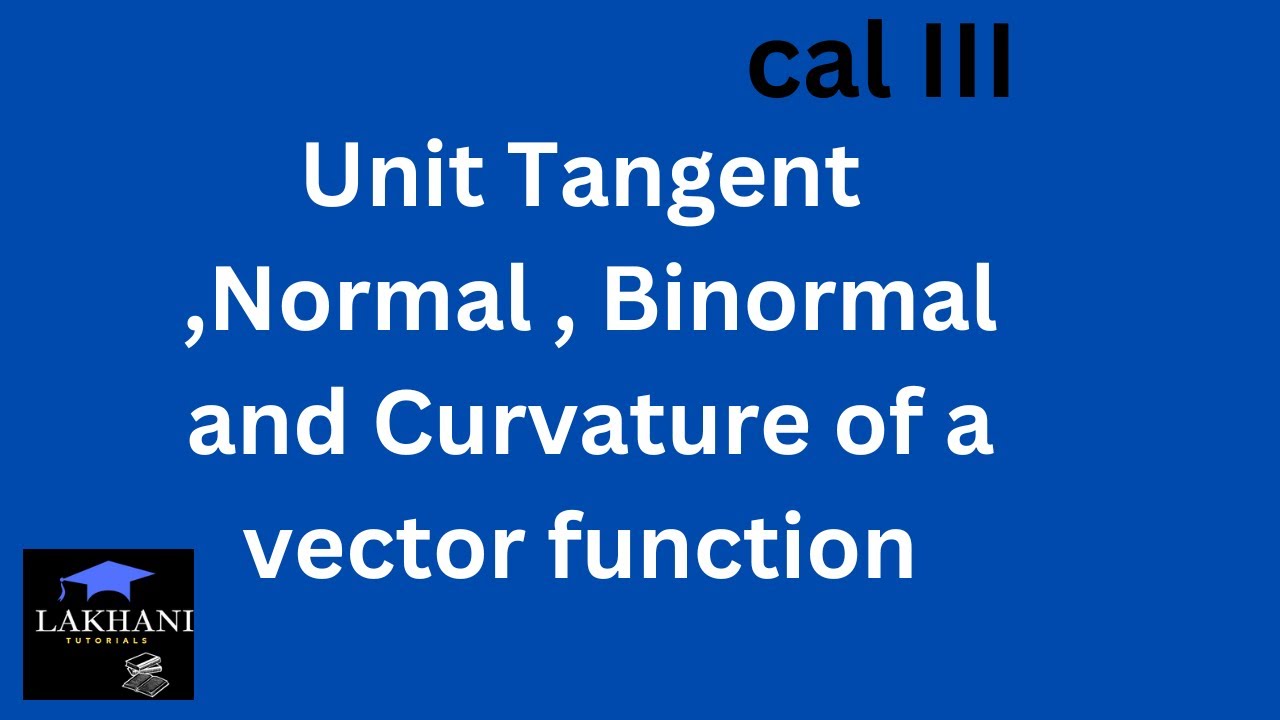 cal III

Unit Tangent ,Normal , Binormal and Curvature of a vector function

LAKHANI
TUTORIALS